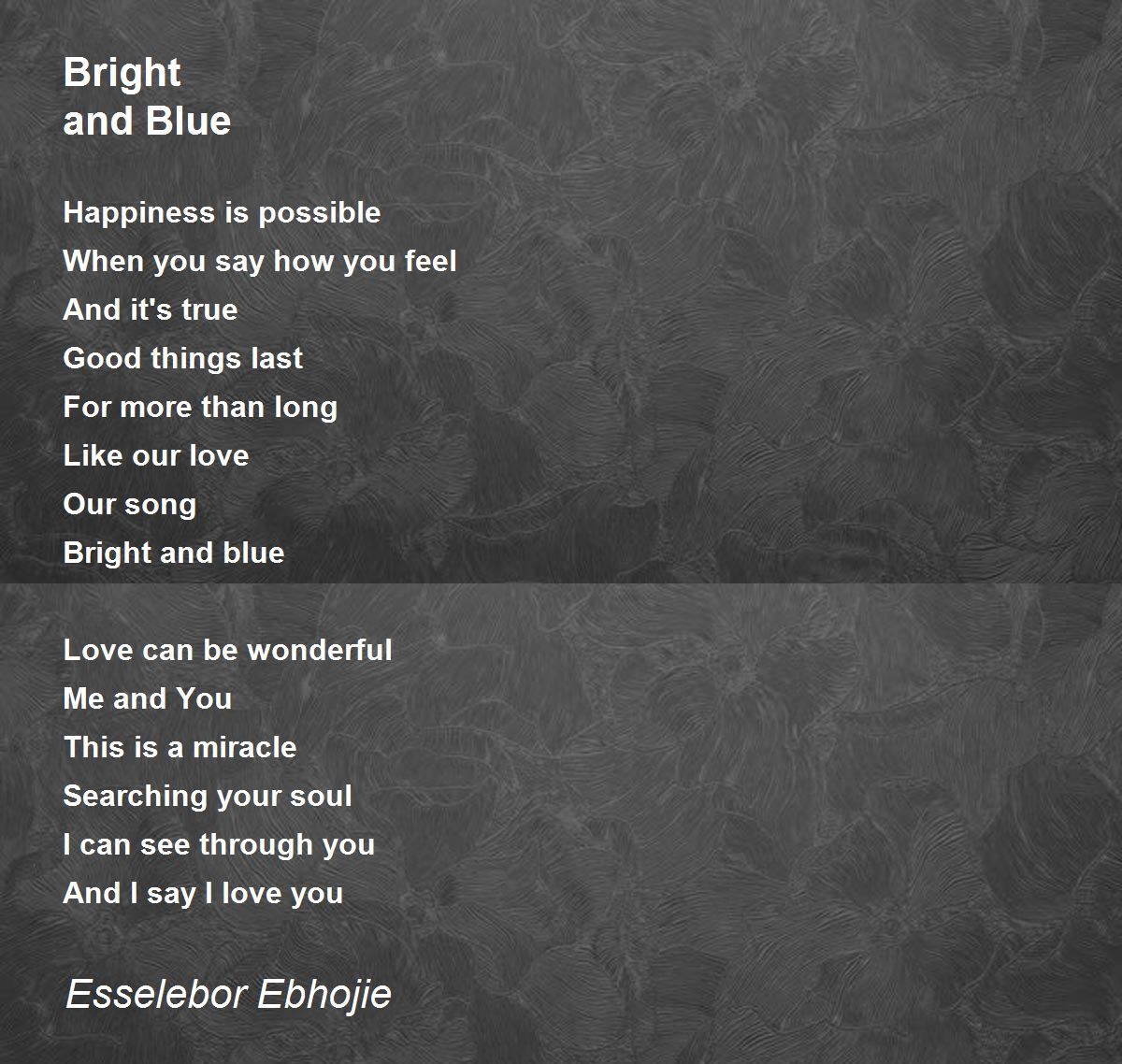 Bright
and Blue

Happiness is possible
When you say how you feel
And it's true
Good things last
For more than long
Like our love
Our song
Bright and blue

Love can be wonderful
Me and You
This is a miracle
Searching your soul
I can see through you
And I say I love you

Esselebor Ebhojie